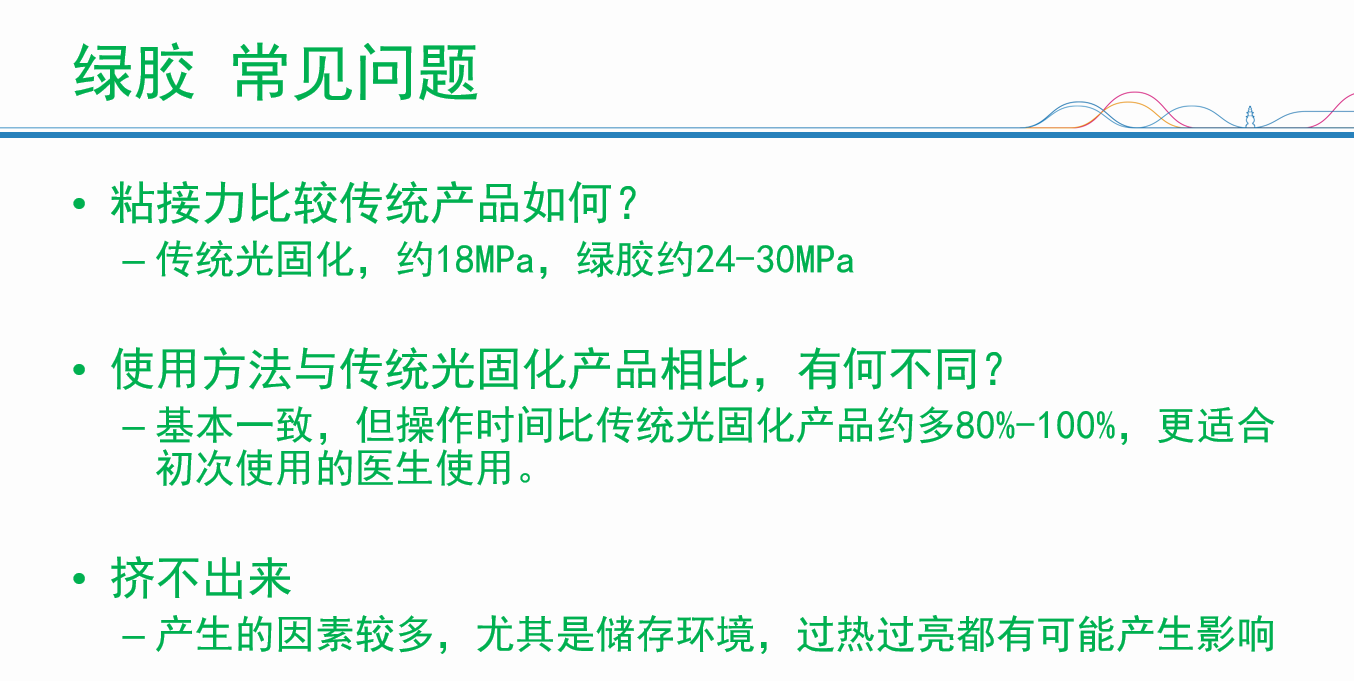 绿胶 常见问题

• 粘接力比较传统产品如何？
  – 传统光固化，约18MPa，绿胶约24-30MPa

• 使用方法与传统光固化产品相比，有何不同？
  – 基本一致，但操作时间比传统光固化产品约多80%-100%，更适合初次使用的医生使用。

• 挤不出来
  – 产生的因素较多，尤其是储存环境，过热过亮都有可能产生影响